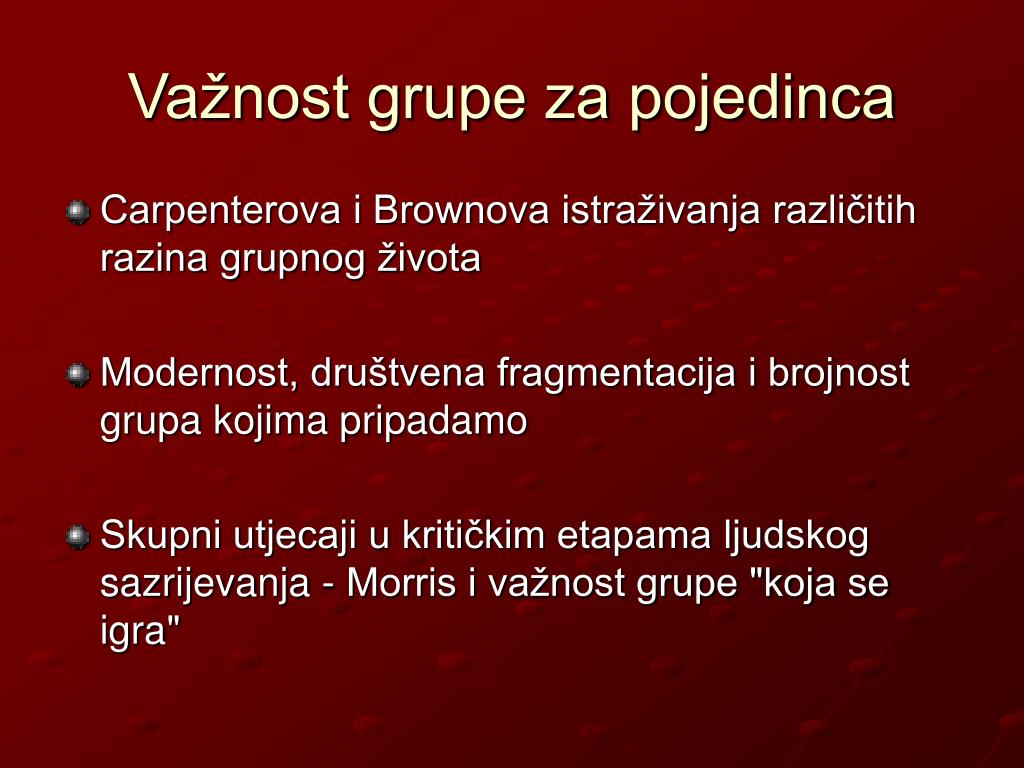 Važnost grupe za pojedinca

Carpenterova i Brownova istraživanja različitih razina grupnog života

Modernost, društvena fragmentacija i brojnost grupa kojima pripadamo

Skupni utjecaji u kritičkim etapama ljudskog sazrijevanja - Morris i važnost grupe "koja se igra"